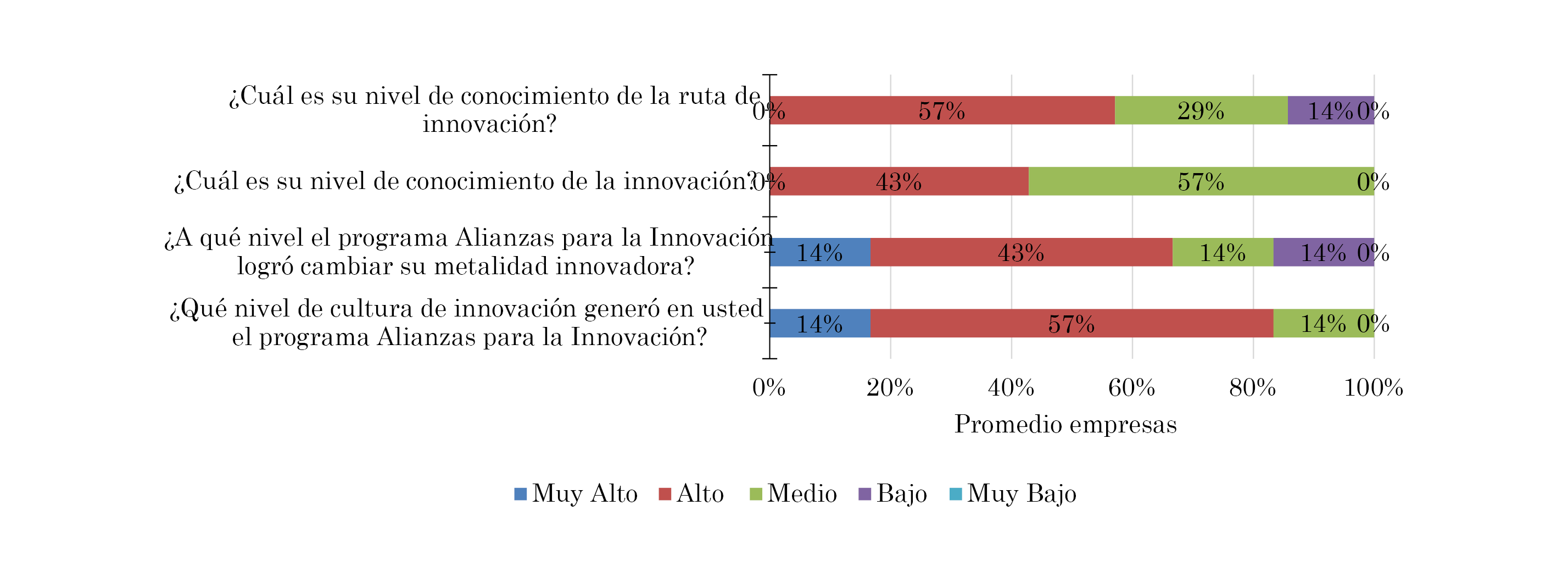 ¿Cuál es su nivel de conocimiento de la ruta de innovación?

0% 57% 29% 14% 0%

¿Cuál es su nivel de conocimiento de la innovación?

0% 43% 57% 0%

¿A qué nivel el programa Alianzas para la Innovación logró cambiar su metalidad innovadora?

14% 43% 14% 14% 0%

¿Qué nivel de cultura de innovación generó en usted el programa Alianzas para la Innovación?

14% 57% 14% 0%

0% 20% 40% 60% 80% 100%

Promedio empresas

Muy Alto Alto Medio Bajo Muy Bajo